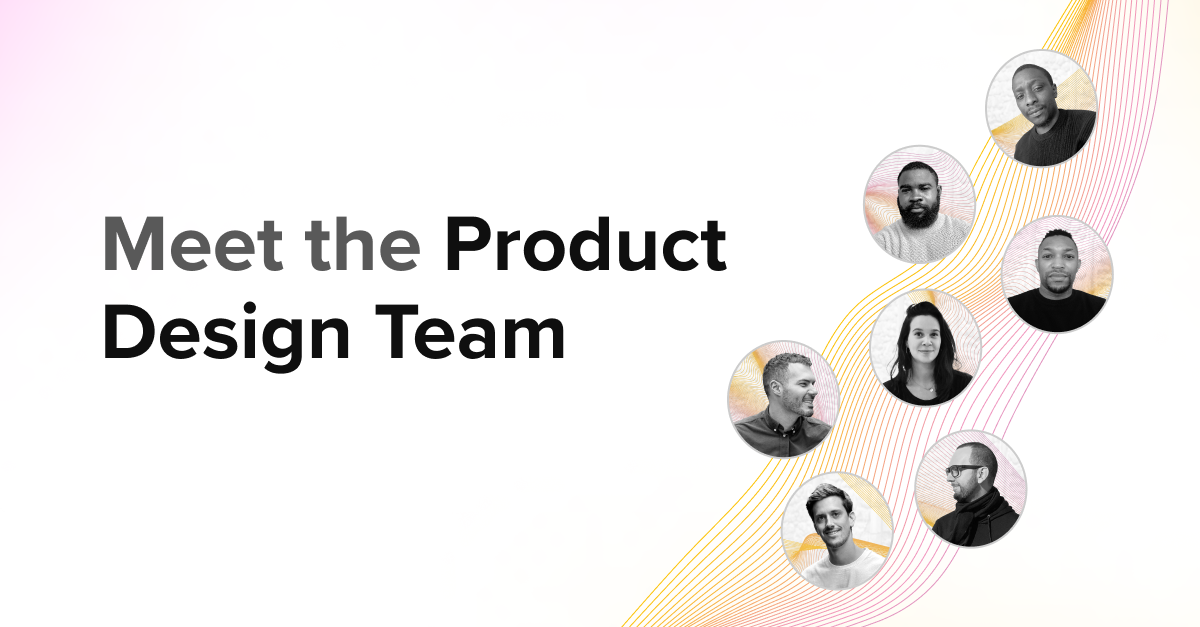 Meet the Product Design Team